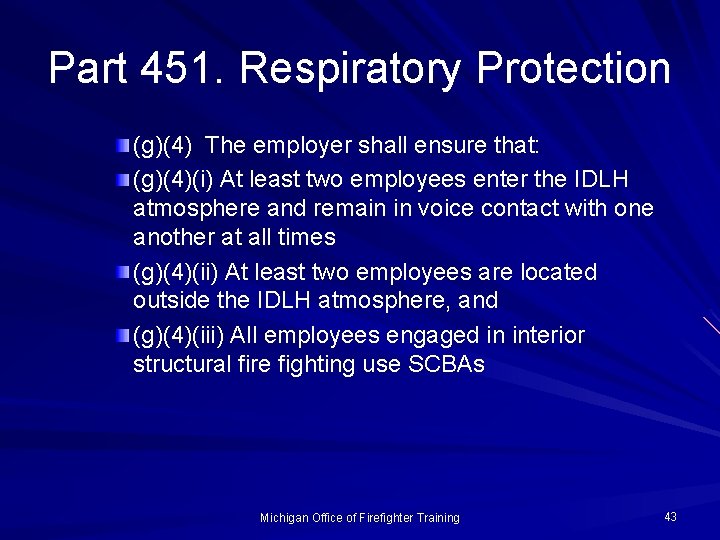 Part 451. Respiratory Protection

(g)(4) The employer shall ensure that:

(g)(4)(i) At least two employees enter the IDLH atmosphere and remain in voice contact with one another at all times

(g)(4)(ii) At least two employees are located outside the IDLH atmosphere, and

(g)(4)(iii) All employees engaged in interior structural fire fighting use SCBAs

Michigan Office of Firefighter Training

43